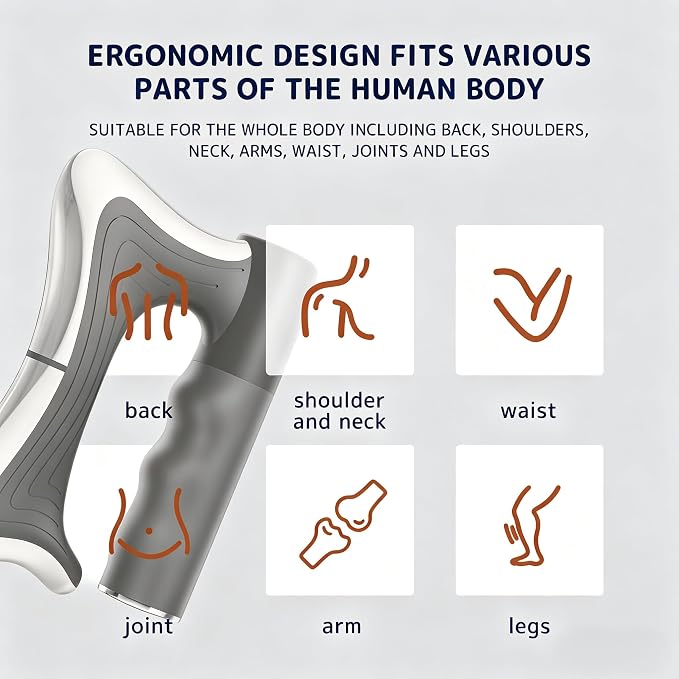 ERGONOMIC DESIGN FITS VARIOUS PARTS OF THE HUMAN BODY

SUITABLE FOR THE WHOLE BODY INCLUDING BACK, SHOULDERS, NECK, ARMS, WAIST, JOINTS AND LEGS

back

shoulder and neck

waist

joint

arm

legs